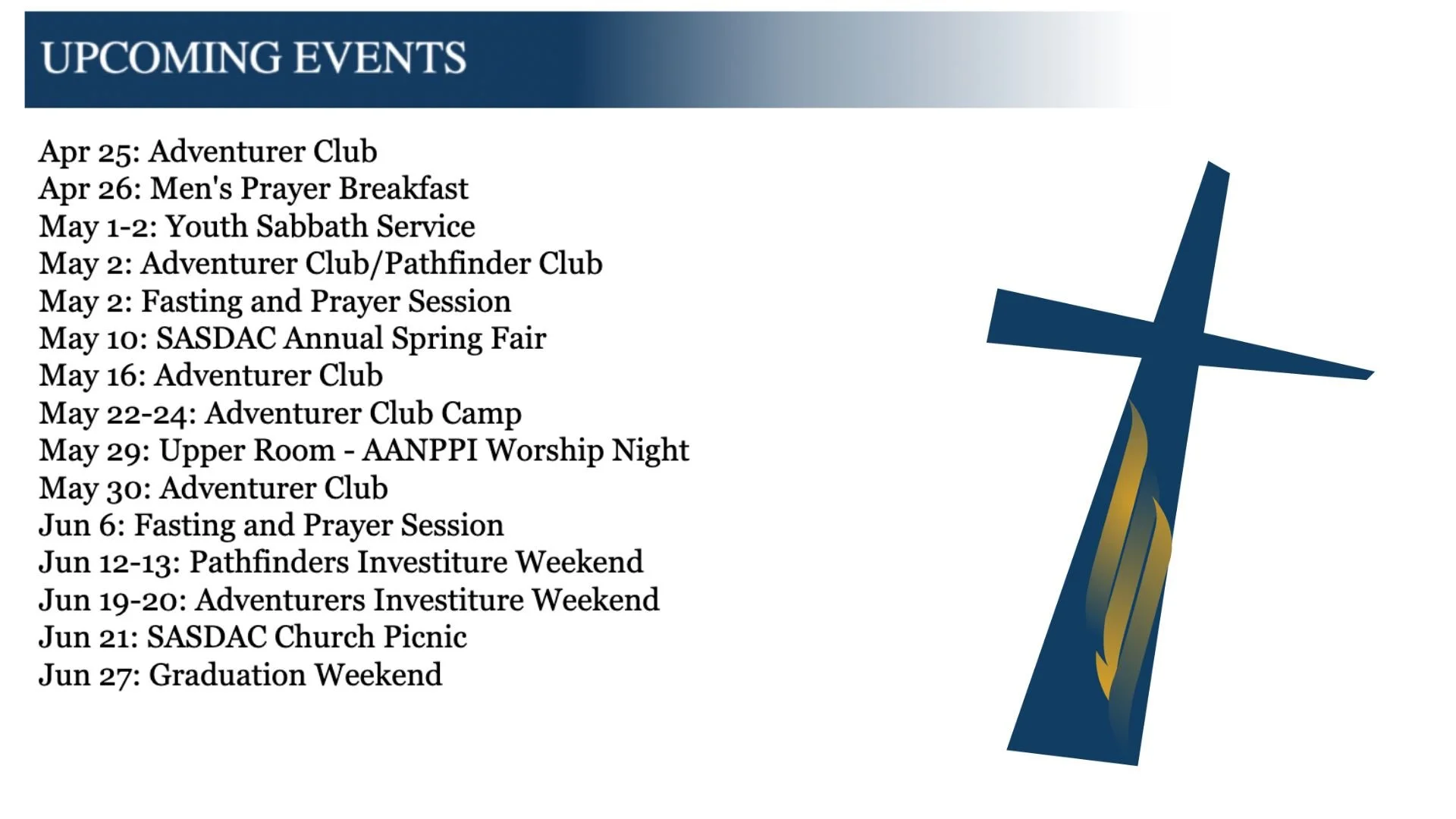 UPCOMING EVENTS

Apr 25: Adventurer Club
Apr 26: Men's Prayer Breakfast
May 1-2: Youth Sabbath Service
May 2: Adventurer Club/Pathfinder Club
May 2: Fasting and Prayer Session
May 10: SASDAC Annual Spring Fair
May 16: Adventurer Club
May 22-24: Adventurer Club Camp
May 29: Upper Room - AANPPI Worship Night
May 30: Adventurer Club
Jun 6: Fasting and Prayer Session
Jun 12-13: Pathfinders Investiture Weekend
Jun 19-20: Adventurers Investiture Weekend
Jun 21: SASDAC Church Picnic
Jun 27: Graduation Weekend